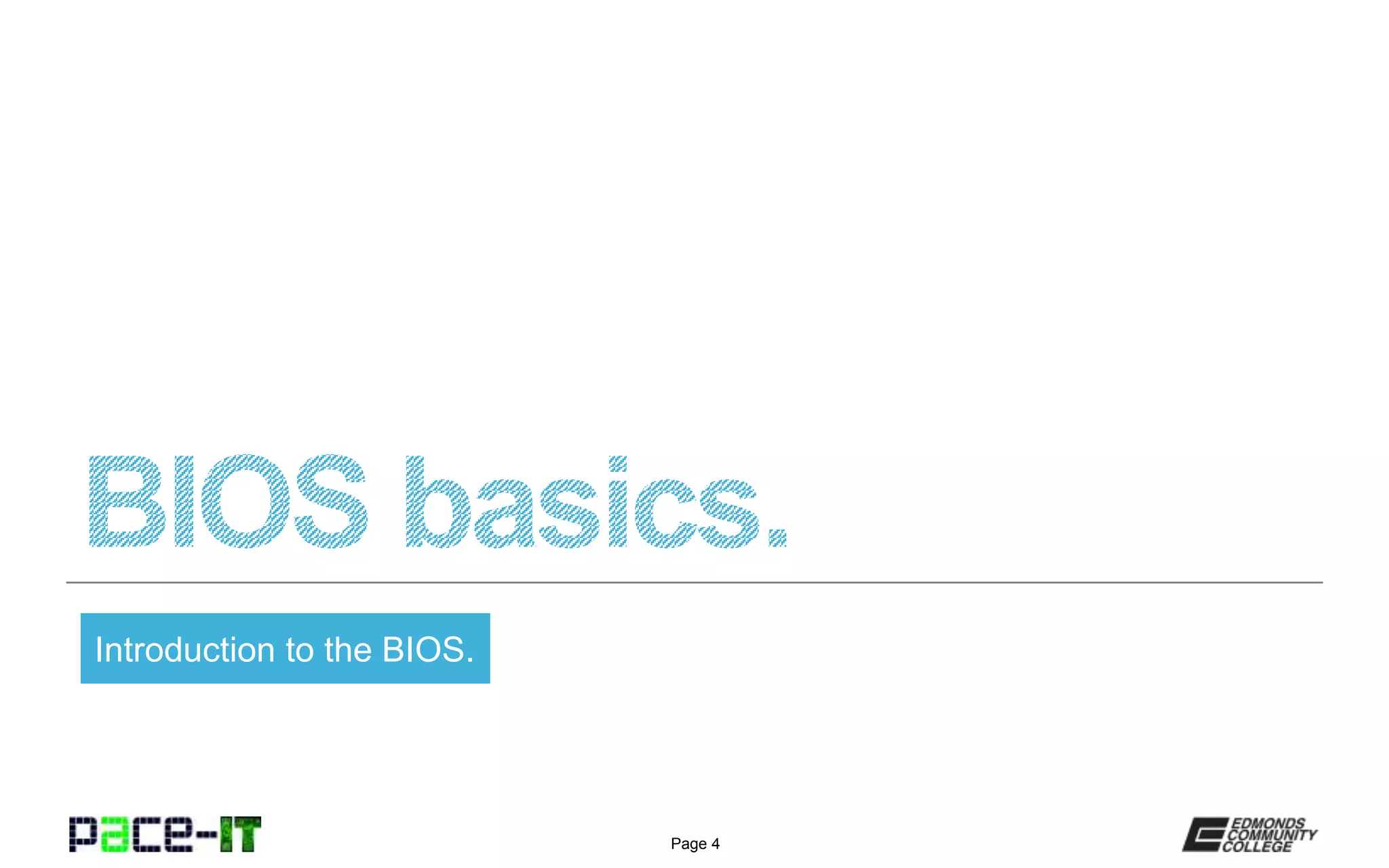 BIOS basics.

Introduction to the BIOS.

pace-IT

Page 4

EDMONDS COMMUNITY COLLEGE